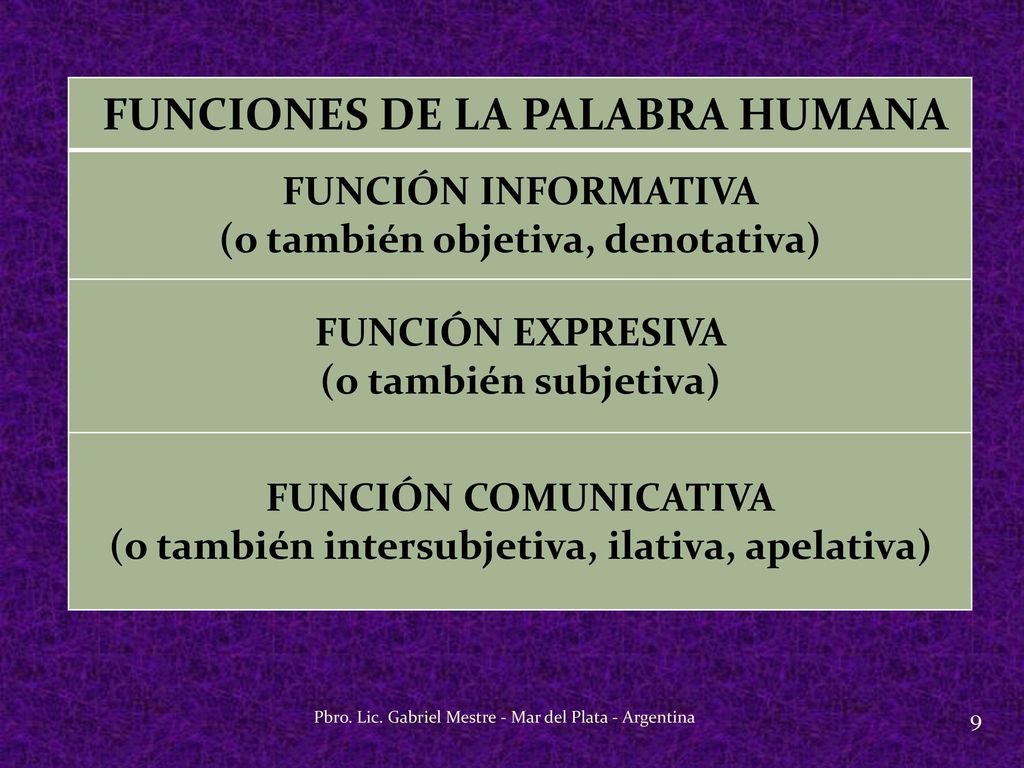 | FUNCIONES DE LA PALABRA HUMANA |
|---|
| FUNCIÓN INFORMATIVA (o también objetiva, denotativa) |
| FUNCIÓN EXPRESIVA (o también subjetiva) |
| FUNCIÓN COMUNICATIVA (o también intersubjetiva, ilativa, apelativa) |

Pbro. Lic. Gabriel Mestre - Mar del Plata - Argentina

9